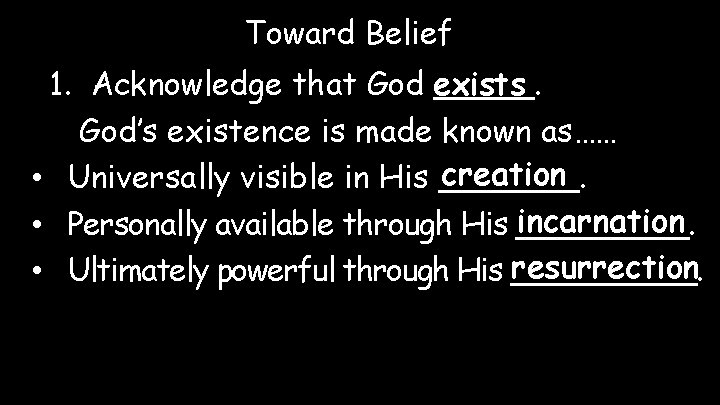 Toward Belief

1. Acknowledge that God exists.

God's existence is made known as……

• Universally visible in His creation.
• Personally available through His incarnation.
• Ultimately powerful through His resurrection.